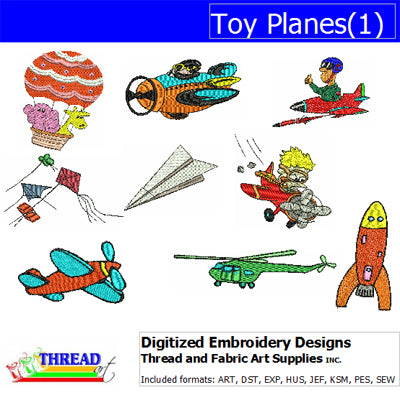 Toy Planes(1)

THREAD art

Digitized Embroidery Designs
Thread and Fabric Art Supplies INC.
Included formats: ART, DST, EXP, HUS, JEF, KSM, PES, SEW